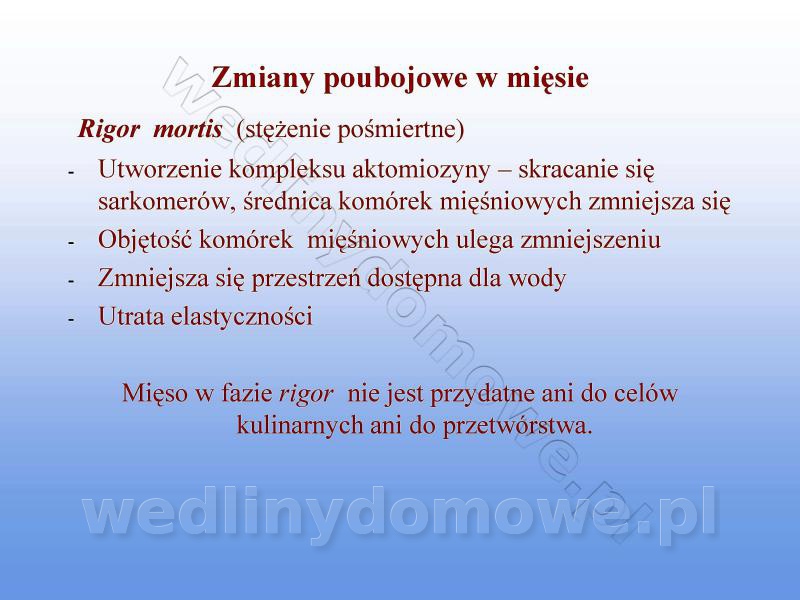 Zmiany poubojowe w mięsie

Rigor mortis (stężenie pośmiertne)

- Utworzenie kompleksu aktomiozyny – skracanie się sarkomerów, średnica komórek mięśniowych zmniejsza się
- Objętość komórek mięśniowych ulega zmniejszeniu
- Zmniejsza się przestrzeń dostępna dla wody
- Utrata elastyczności

Mięso w fazie rigor nie jest przydatne ani do celów kulinarnych ani do przetwórstwa.

wedlinydomowe.pl

wedlinydomowe.pl